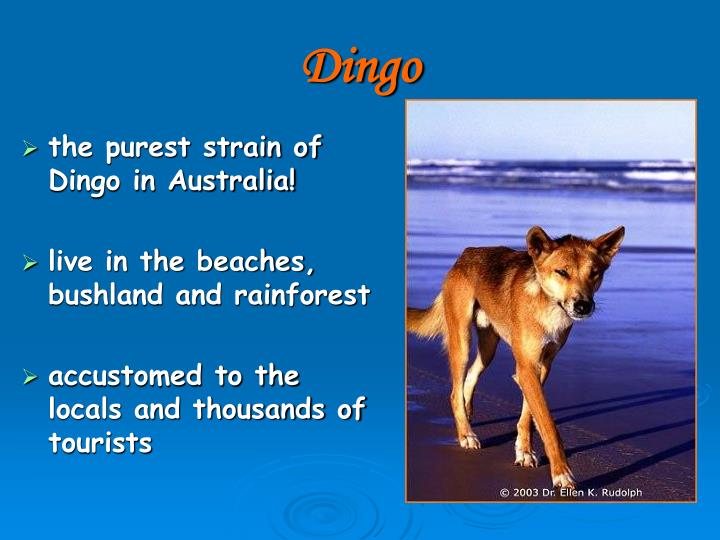 Dingo

➢ the purest strain of Dingo in Australia!

➢ live in the beaches, bushland and rainforest

➢ accustomed to the locals and thousands of tourists

© 2003 Dr. Ellen K. Rudolph